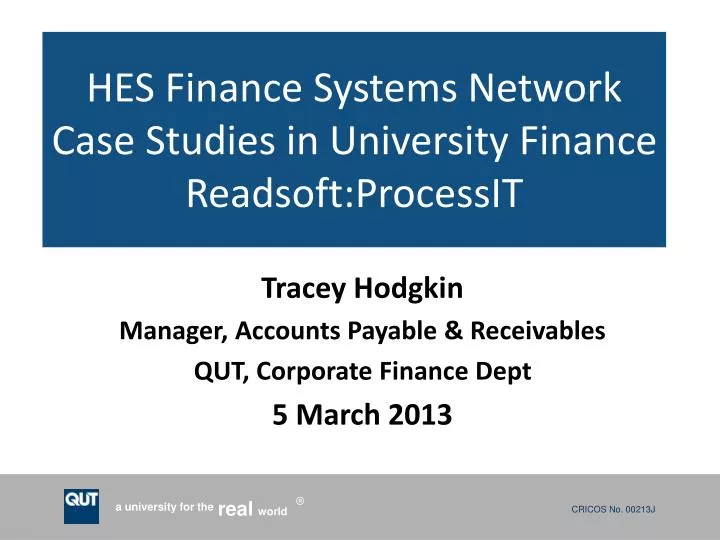 HES Finance Systems Network
Case Studies in University Finance
Readsoft:ProcessIT

Tracey Hodgkin
Manager, Accounts Payable & Receivables
QUT, Corporate Finance Dept
5 March 2013

QUT a university for the real world ®

CRICOS No. 00213J